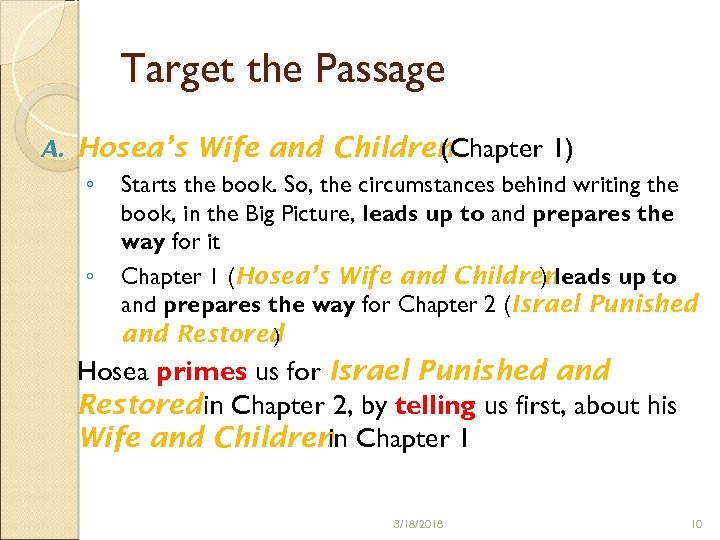 Target the Passage

A. Hosea's Wife and Children (Chapter 1)

◦ Starts the book. So, the circumstances behind writing the book, in the Big Picture, leads up to and prepares the way for it

◦ Chapter 1 (Hosea's Wife and Children) leads up to and prepares the way for Chapter 2 (Israel Punished and Restored)

Hosea primes us for Israel Punished and Restored in Chapter 2, by telling us first, about his Wife and Children in Chapter 1

3/18/2018

10